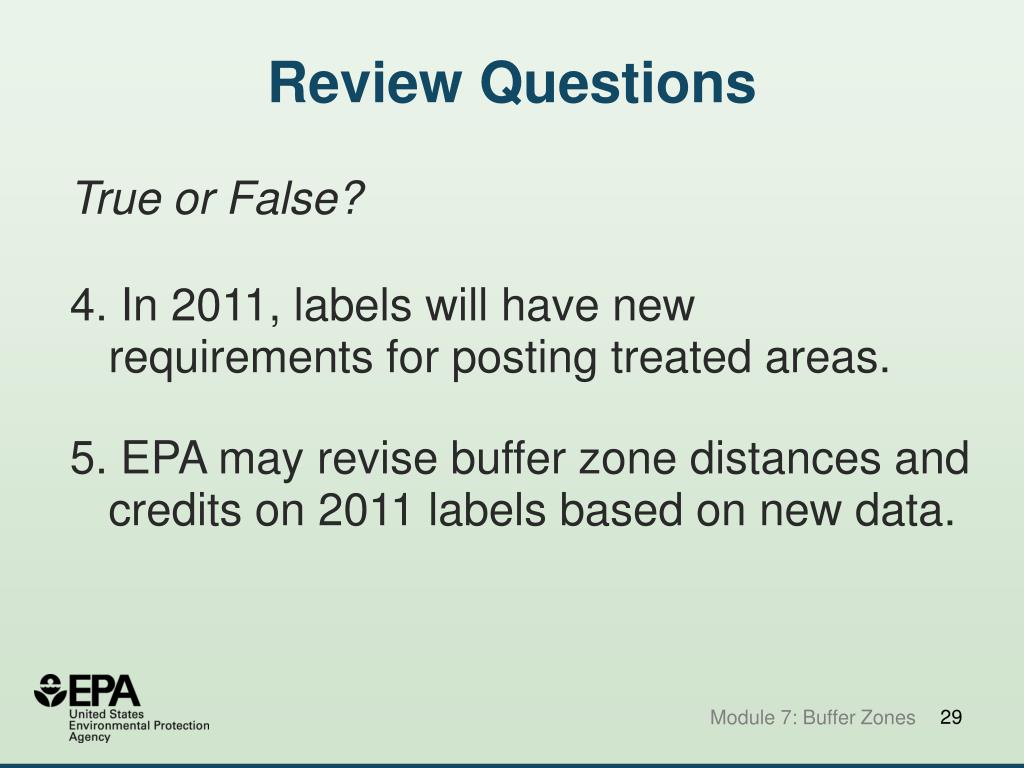 Review Questions

True or False?

4. In 2011, labels will have new requirements for posting treated areas.

5. EPA may revise buffer zone distances and credits on 2011 labels based on new data.

EPA
United States
Environmental Protection
Agency

Module 7: Buffer Zones 29